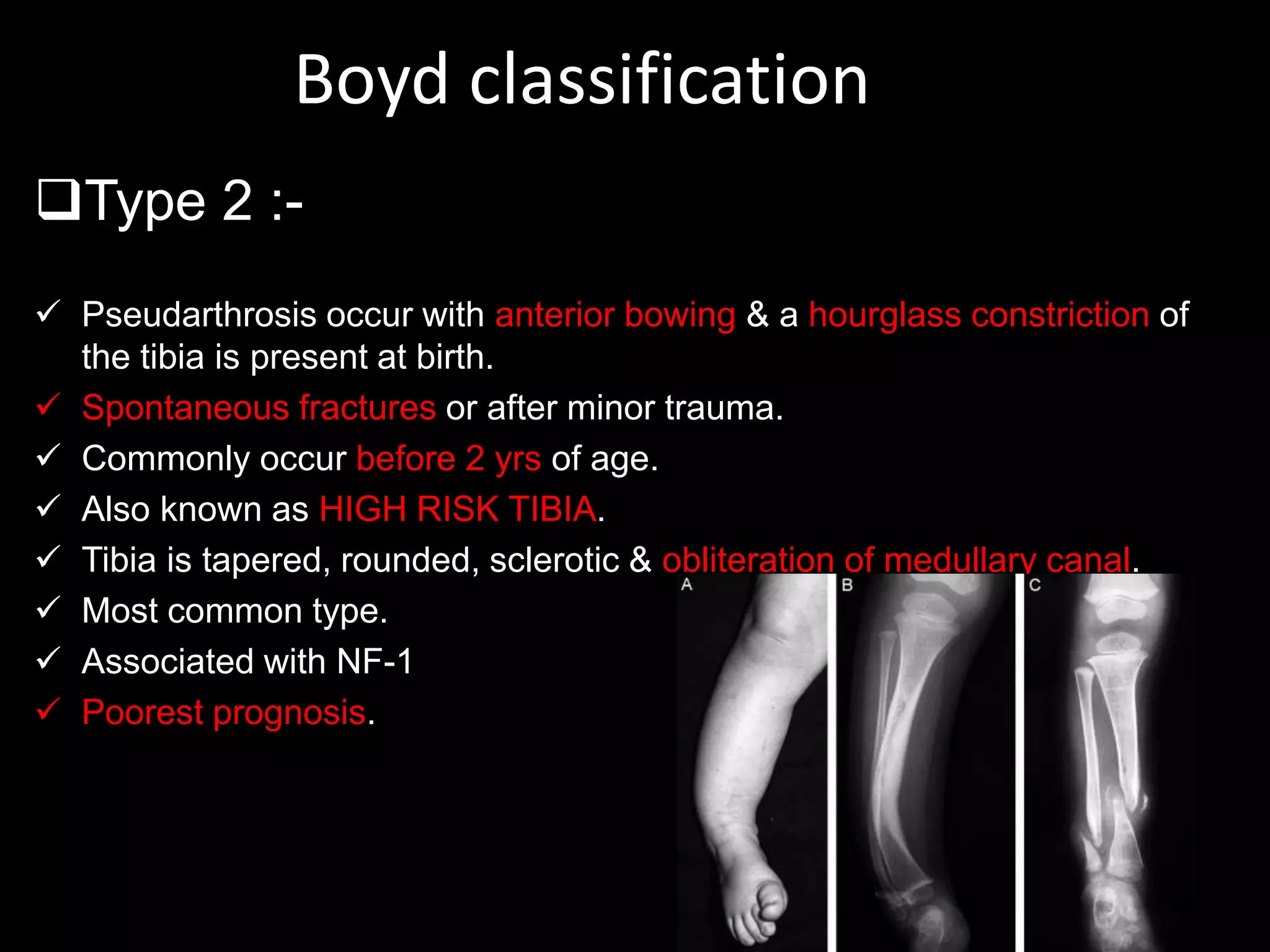 Boyd classification

❑Type 2 :-

✓ Pseudarthrosis occur with anterior bowing & a hourglass constriction of the tibia is present at birth.
✓ Spontaneous fractures or after minor trauma.
✓ Commonly occur before 2 yrs of age.
✓ Also known as HIGH RISK TIBIA.
✓ Tibia is tapered, rounded, sclerotic & obliteration of medullary canal.
✓ Most common type.
✓ Associated with NF-1
✓ Poorest prognosis.

A

B

C